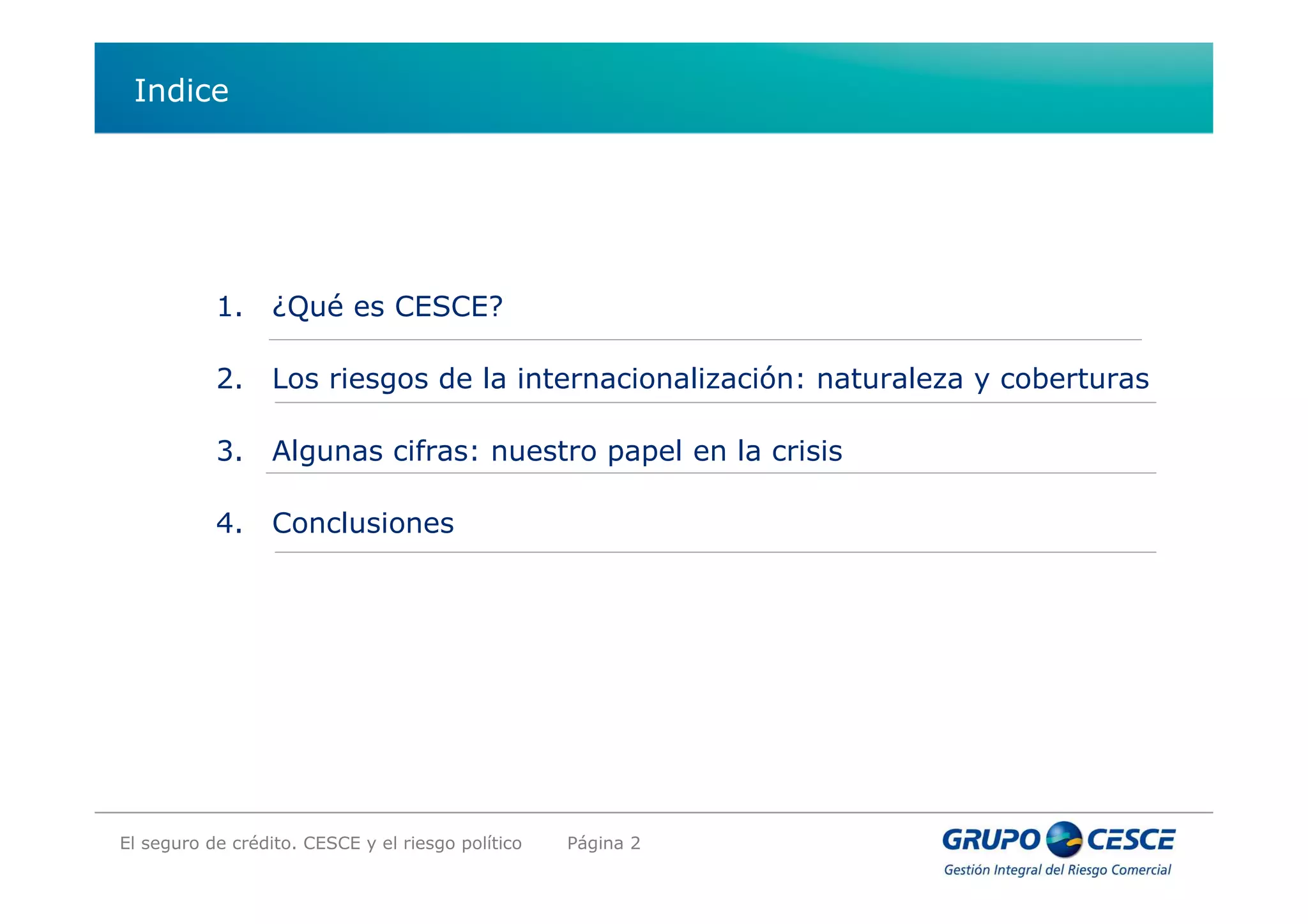 Indice

1. ¿Qué es CESCE?

2. Los riesgos de la internacionalización: naturaleza y coberturas

3. Algunas cifras: nuestro papel en la crisis

4. Conclusiones

El seguro de crédito. CESCE y el riesgo político Página 2

GRUPO CESCE
Gestión Integral del Riesgo Comercial